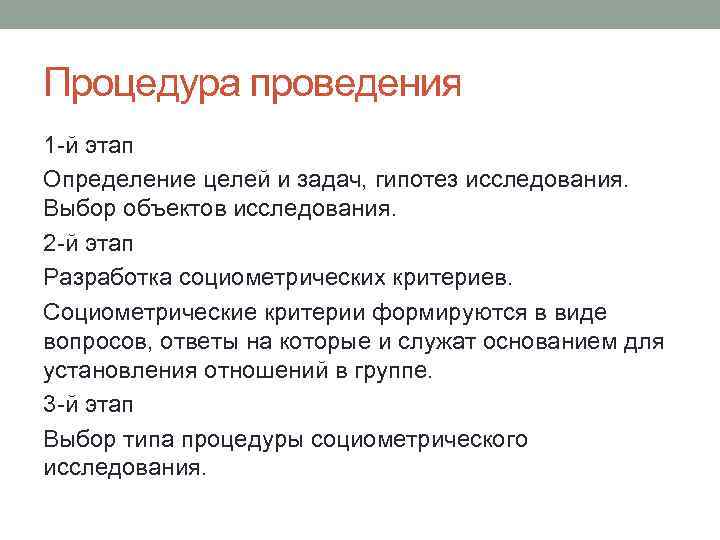 Процедура проведения

1-й этап

Определение целей и задач, гипотез исследования. Выбор объектов исследования.

2-й этап

Разработка социометрических критериев.

Социометрические критерии формируются в виде вопросов, ответы на которые и служат основанием для установления отношений в группе.

3-й этап

Выбор типа процедуры социометрического исследования.